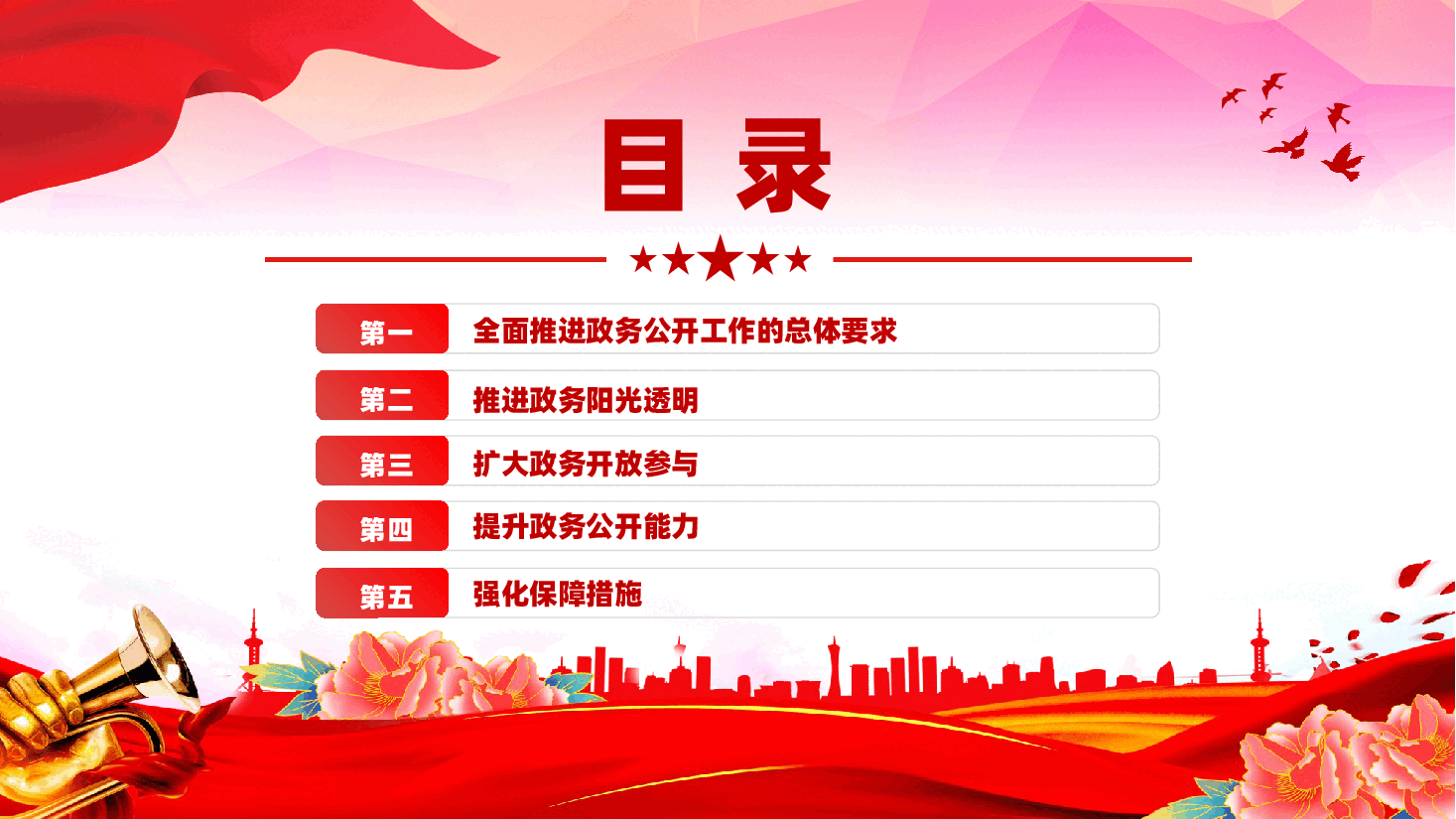 目 录

第一 全面推进政务公开工作的总体要求

第二 推进政务阳光透明

第三 扩大政务开放参与

第四 提升政务公开能力

第五 强化保障措施